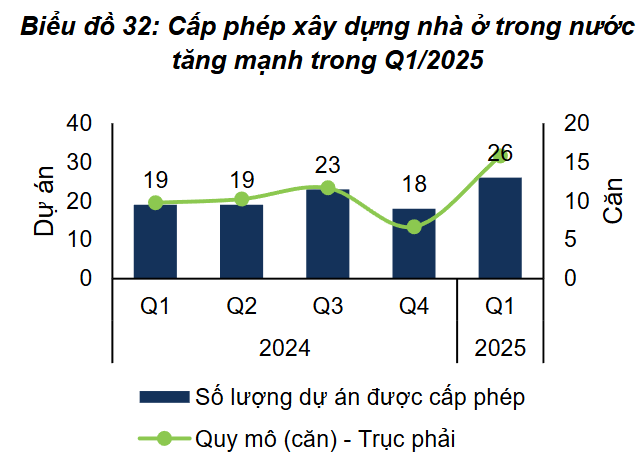 Biểu đồ 32: Cấp phép xây dựng nhà ở trong nước tăng mạnh trong Q1/2025

Dự án
40
30
20
10
0

Căn
20
15
10
5
0

19
19
23
18
26

Q1
Q2
Q3
Q4
Q1
2024
2025

Số lượng dự án được cấp phép
Quy mô (căn) - Trục phải